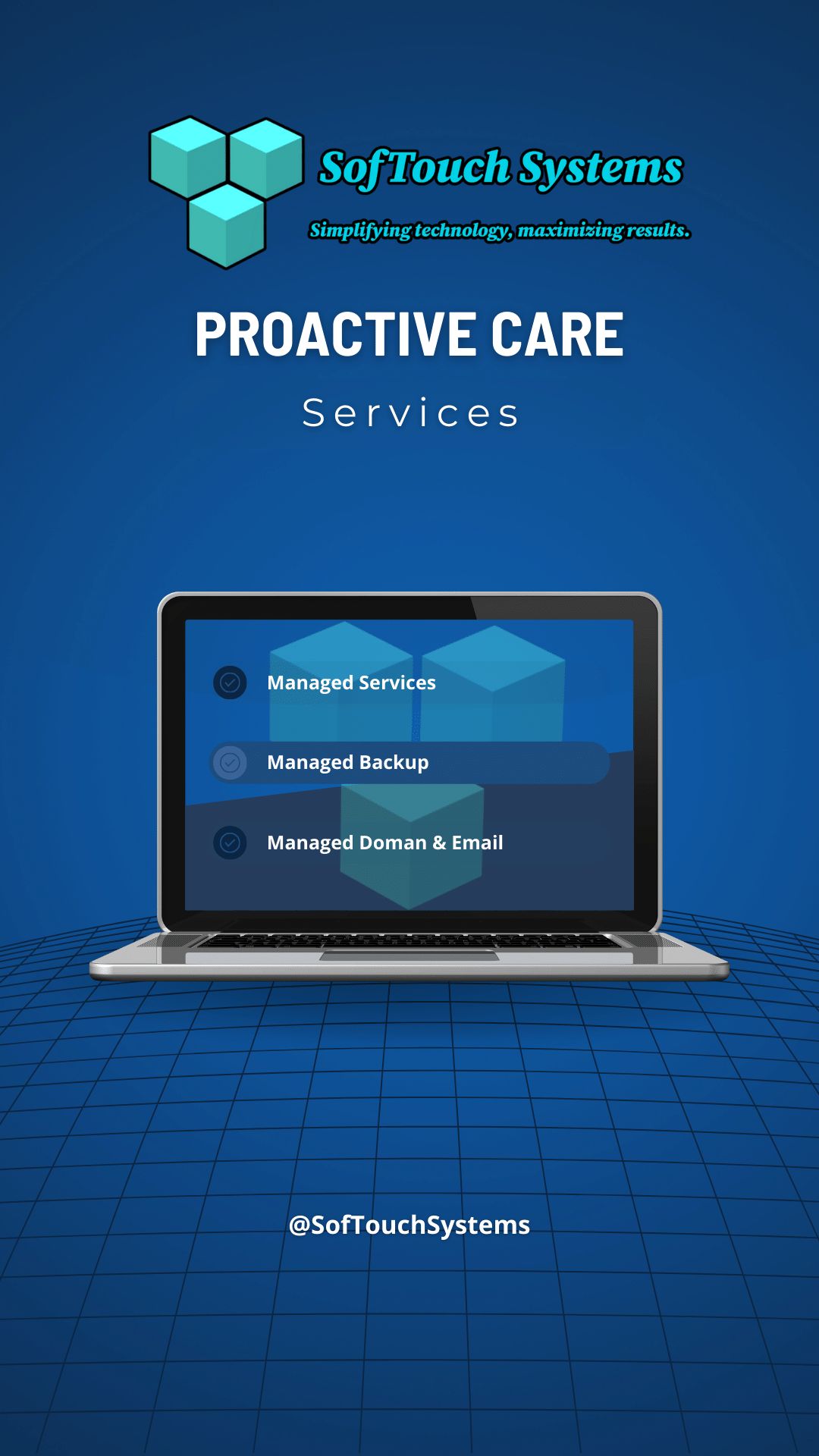 SofTouch Systems

Simplifying technology, maximizing results.

PROACTIVE CARE

Services

Managed Services

Managed Backup

Managed Doman & Email

@SofTouchSystems